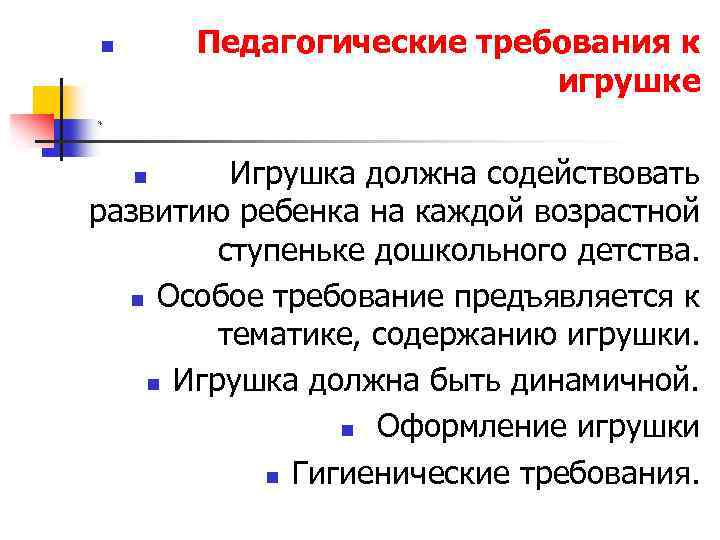 Педагогические требования к игрушке

Игрушка должна содействовать развитию ребенка на каждой возрастной ступеньке дошкольного детства.

Особое требование предъявляется к тематике, содержанию игрушки.

Игрушка должна быть динамичной.

Оформление игрушки

Гигиенические требования.